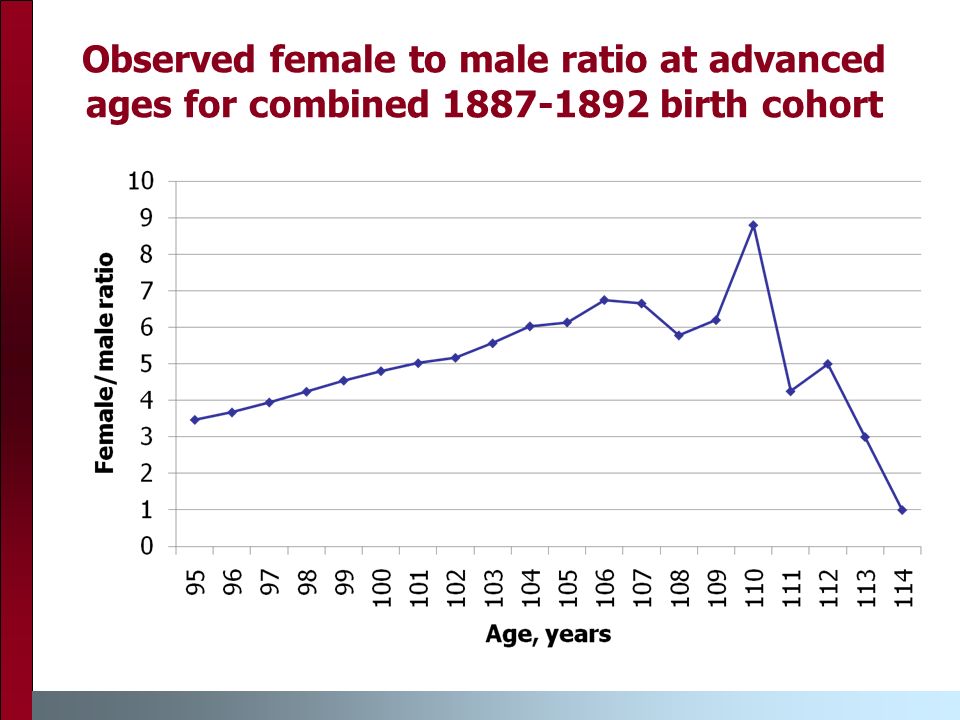 Observed female to male ratio at advanced ages for combined 1887-1892 birth cohort

Female/male ratio

10
9
8
7
6
5
4
3
2
1
0

95
96
97
98
99
100
101
102
103
104
105
106
107
108
109
110
111
112
113
114

Age, years